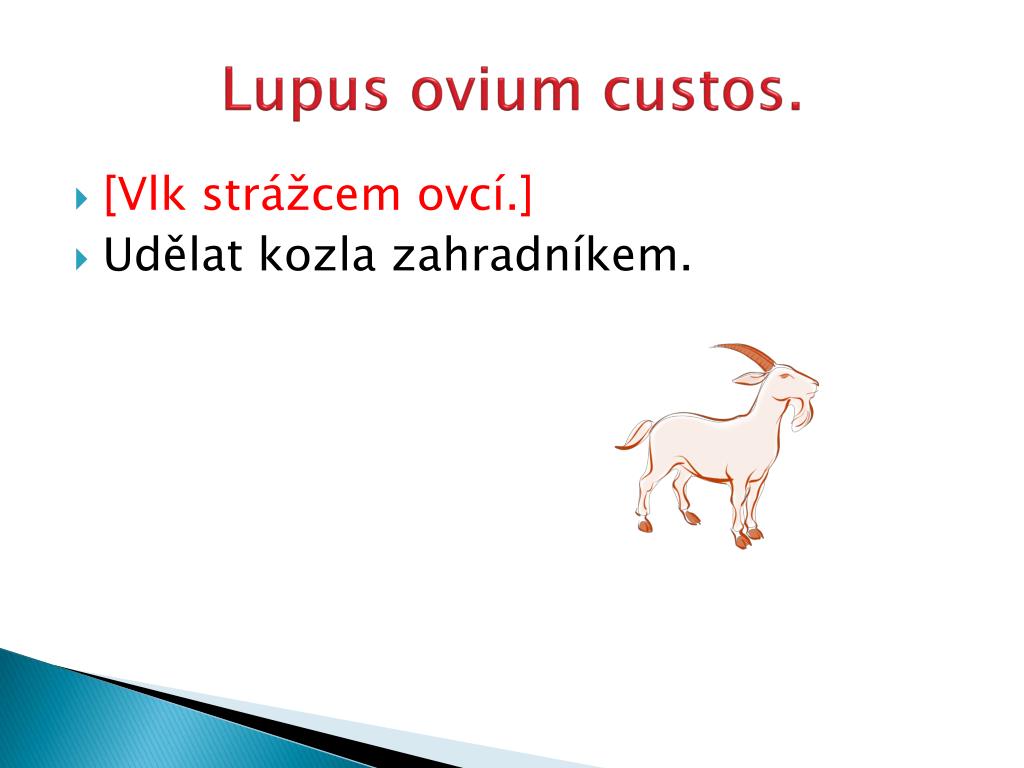 Lupus ovium custos.

[Vlk strážcem ovcí.]

Udělat kozla zahradníkem.